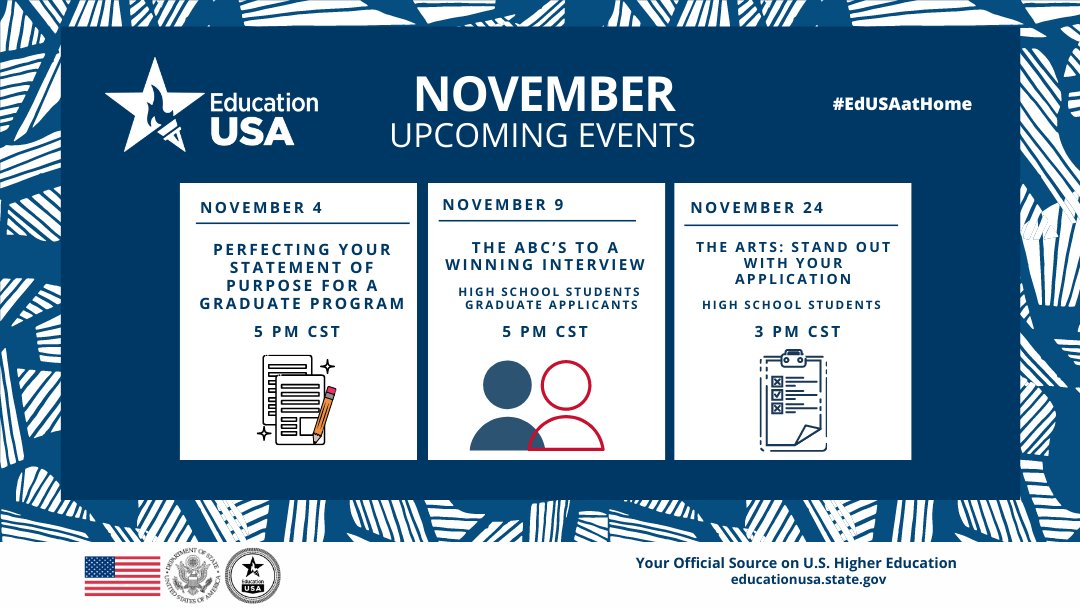 Education USA

NOVEMBER
UPCOMING EVENTS

#EdUSAatHome

NOVEMBER 4

PERFECTING YOUR STATEMENT OF PURPOSE FOR A GRADUATE PROGRAM

5 PM CST

NOVEMBER 9

THE ABC'S TO A WINNING INTERVIEW

HIGH SCHOOL STUDENTS
GRADUATE APPLICANTS

5 PM CST

NOVEMBER 24

THE ARTS: STAND OUT WITH YOUR APPLICATION

HIGH SCHOOL STUDENTS

3 PM CST

DEPARTMENT OF STATE UNITED STATES OF AMERICA

Education USA

Your Official Source on U.S. Higher Education
educationusa.state.gov